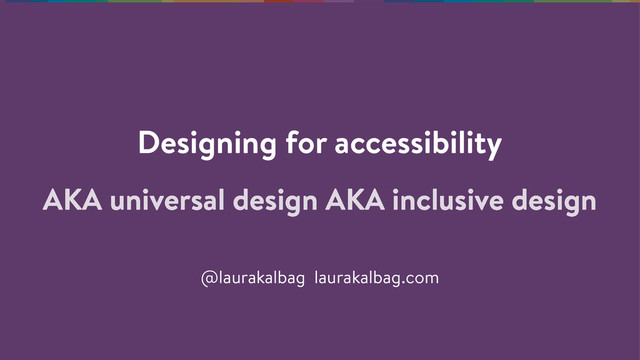 Designing for accessibility

AKA universal design AKA inclusive design

@laurakalbag laurakalbag.com